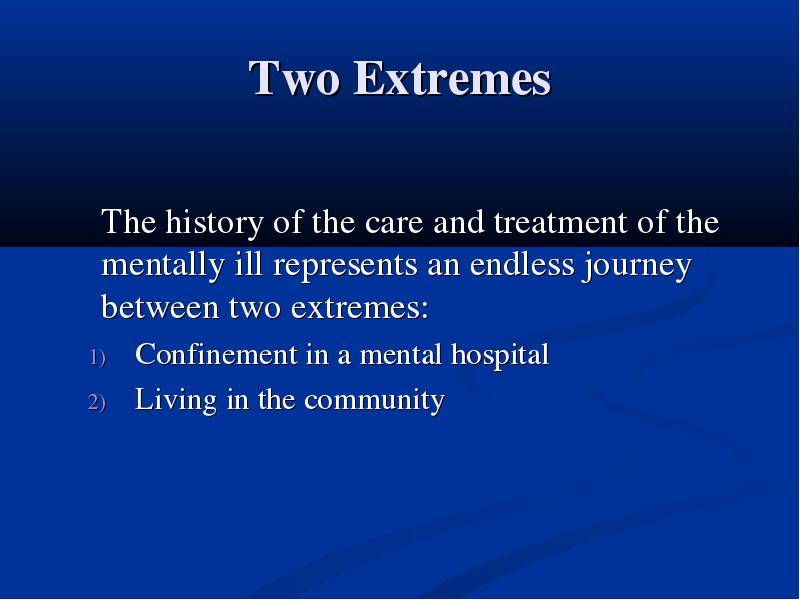 Two Extremes

The history of the care and treatment of the mentally ill represents an endless journey between two extremes:

1) Confinement in a mental hospital
2) Living in the community